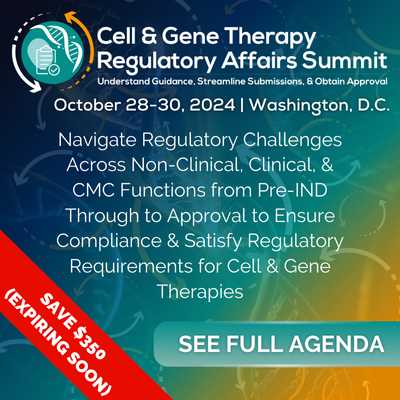 Cell & Gene Therapy Regulatory Affairs Summit

Understand Guidance, Streamline Submissions, & Obtain Approval

October 28-30, 2024 | Washington, D.C.

Navigate Regulatory Challenges Across Non-Clinical, Clinical, & CMC Functions from Pre-IND Through to Approval to Ensure Compliance & Satisfy Regulatory Requirements for Cell & Gene Therapies

SAVE $350 (EXPIRING SOON)

SEE FULL AGENDA